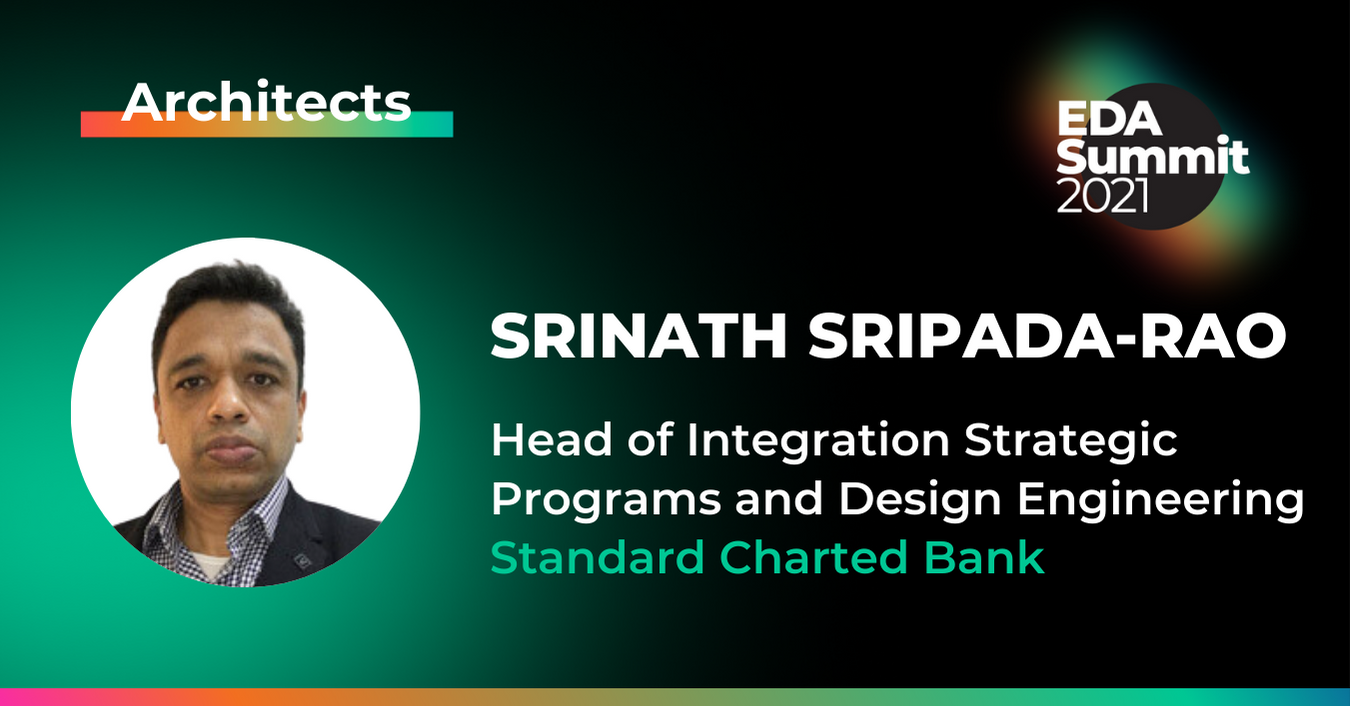 Architects

EDA Summit 2021

SRINATH SRIPADA-RAO

Head of Integration Strategic Programs and Design Engineering
Standard Charted Bank